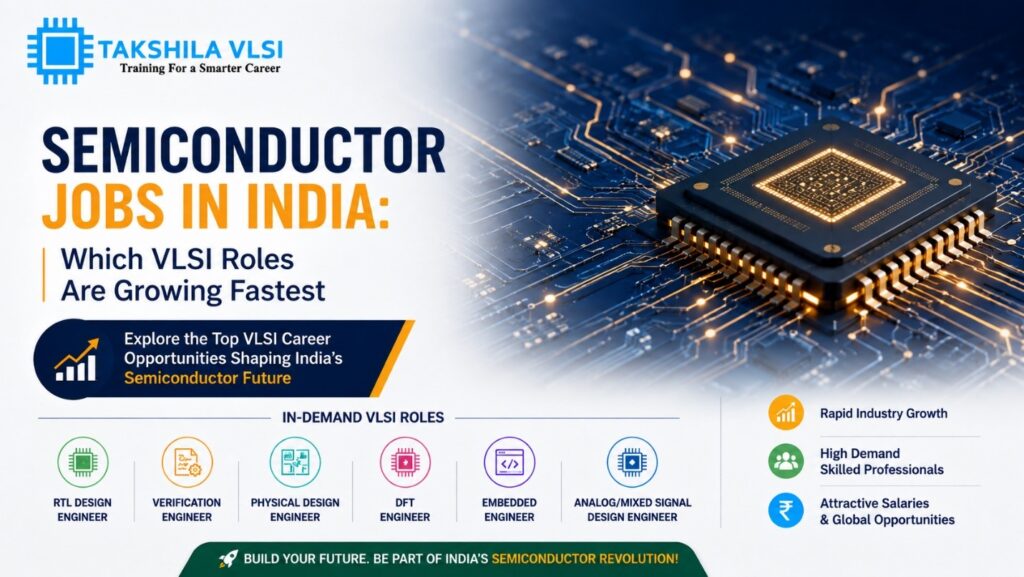 TAKSHILA VLSI
Training For a Smarter Career

SEMICONDUCTOR JOBS IN INDIA:

Which VLSI Roles Are Growing Fastest

Explore the Top VLSI Career Opportunities Shaping India's Semiconductor Future

IN-DEMAND VLSI ROLES

RTL DESIGN ENGINEER

VERIFICATION ENGINEER

PHYSICAL DESIGN ENGINEER

DFT ENGINEER

EMBEDDED ENGINEER

ANALOG/MIXED SIGNAL DESIGN ENGINEER

Rapid Industry Growth

High Demand Skilled Professionals

Attractive Salaries & Global Opportunities

BUILD YOUR FUTURE. BE PART OF INDIA'S SEMICONDUCTOR REVOLUTION!